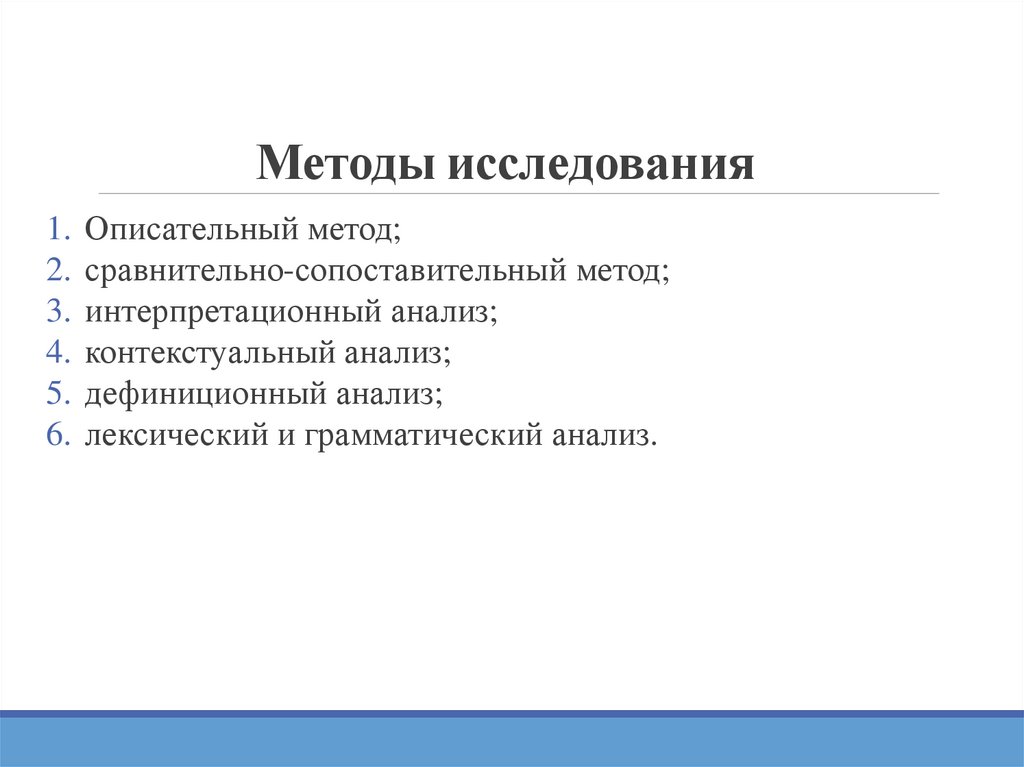 Методы исследования

1. Описательный метод;
2. сравнительно-сопоставительный метод;
3. интерпретационный анализ;
4. контекстуальный анализ;
5. дефиниционный анализ;
6. лексический и грамматический анализ.